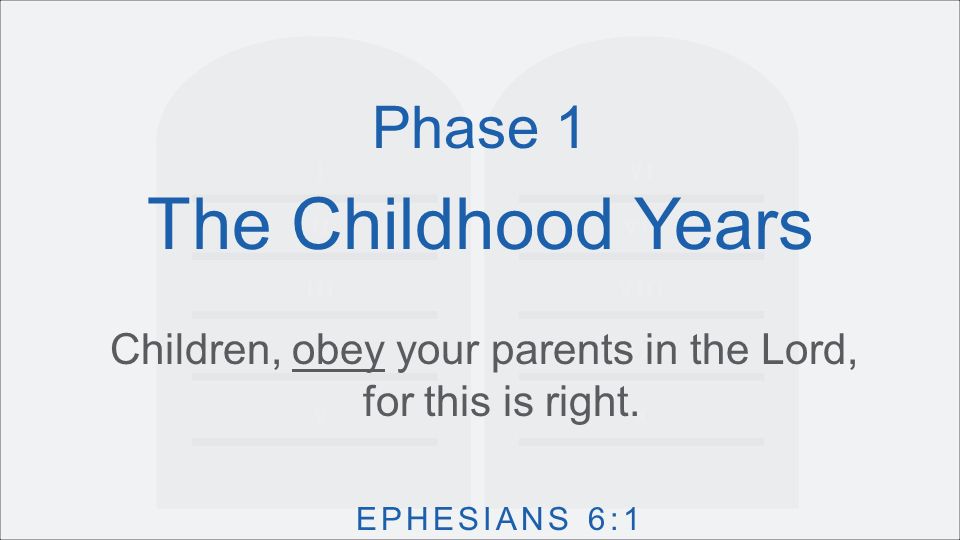 Phase 1

The Childhood Years

Children, obey your parents in the Lord, for this is right.

EPHESIANS 6:1